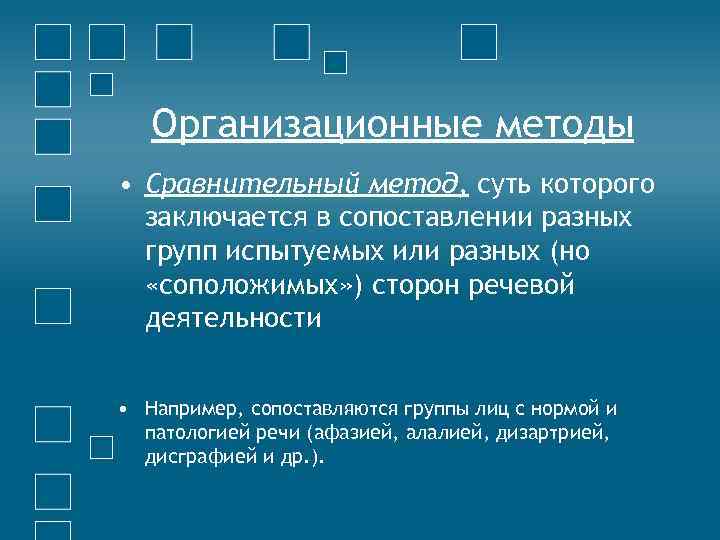 Организационные методы

• Сравнительный метод, суть которого заключается в сопоставлении разных групп испытуемых или разных (но «соположимых») сторон речевой деятельности

• Например, сопоставляются группы лиц с нормой и патологией речи (афазией, алалией, дизартрией, дисграфией и др.).